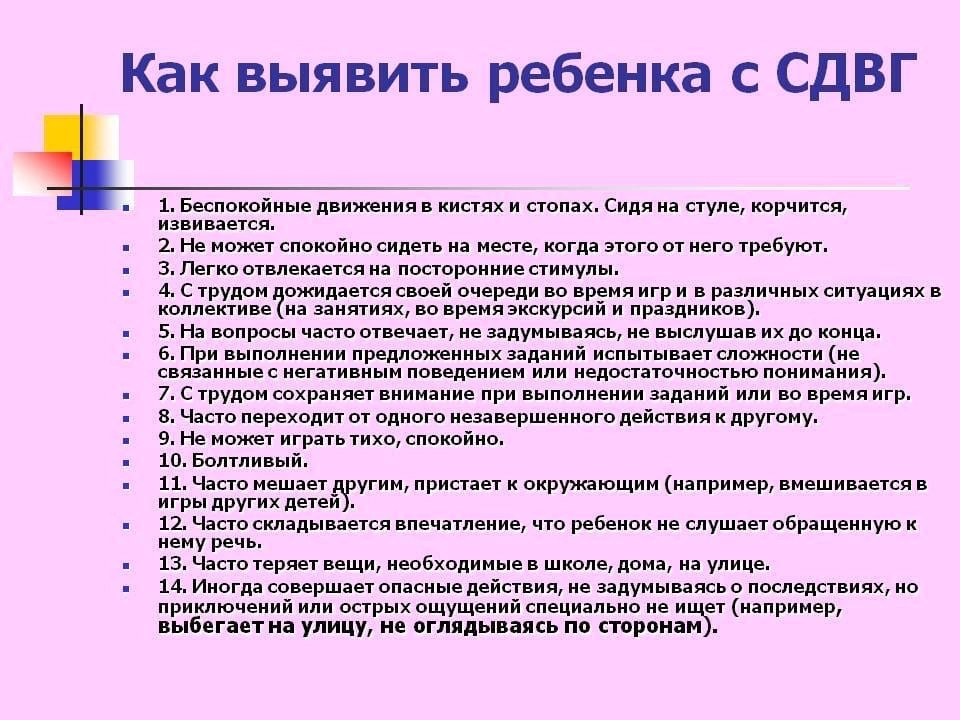 Как выявить ребенка с СДВГ

1. Беспокойные движения в кистях и стопах. Сидя на стуле, корчится, извивается.
2. Не может спокойно сидеть на месте, когда этого от него требуют.
3. Легко отвлекается на посторонние стимулы.
4. С трудом дожидается своей очереди во время игр и в различных ситуациях в коллективе (на занятиях, во время экскурсий и праздников).
5. На вопросы часто отвечает, не задумываясь, не выслушав их до конца.
6. При выполнении предложенных заданий испытывает сложности (не связанные с негативным поведением или недостаточностью понимания).
7. С трудом сохраняет внимание при выполнении заданий или во время игр.
8. Часто переходит от одного незавершенного действия к другому.
9. Не может играть тихо, спокойно.
10. Болтливый.
11. Часто мешает другим, пристает к окружающим (например, вмешивается в игры других детей).
12. Часто складывается впечатление, что ребенок не слушает обращенную к нему речь.
13. Часто теряет вещи, необходимые в школе, дома, на улице.
14. Иногда совершает опасные действия, не задумываясь о последствиях, но приключений или острых ощущений специально не ищет (например, выбегает на улицу, не оглядываясь по сторонам).